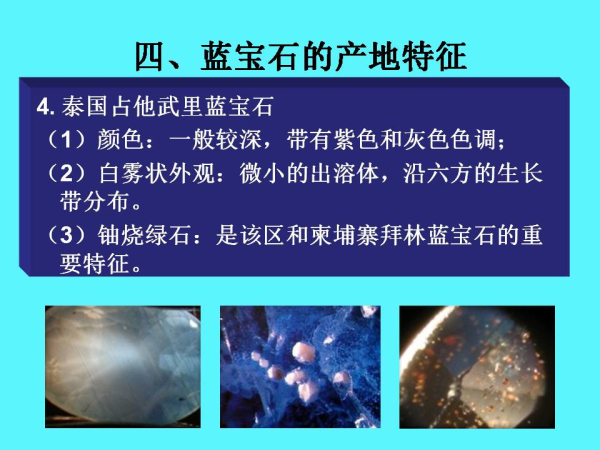 四、蓝宝石的产地特征

4. 泰国占他武里蓝宝石

（1）颜色：一般较深，带有紫色和灰色色调；

（2）白雾状外观：微小的出溶体，沿六方的生长带分布。

（3）铀烧绿石：是该区和柬埔寨拜林蓝宝石的重要特征。